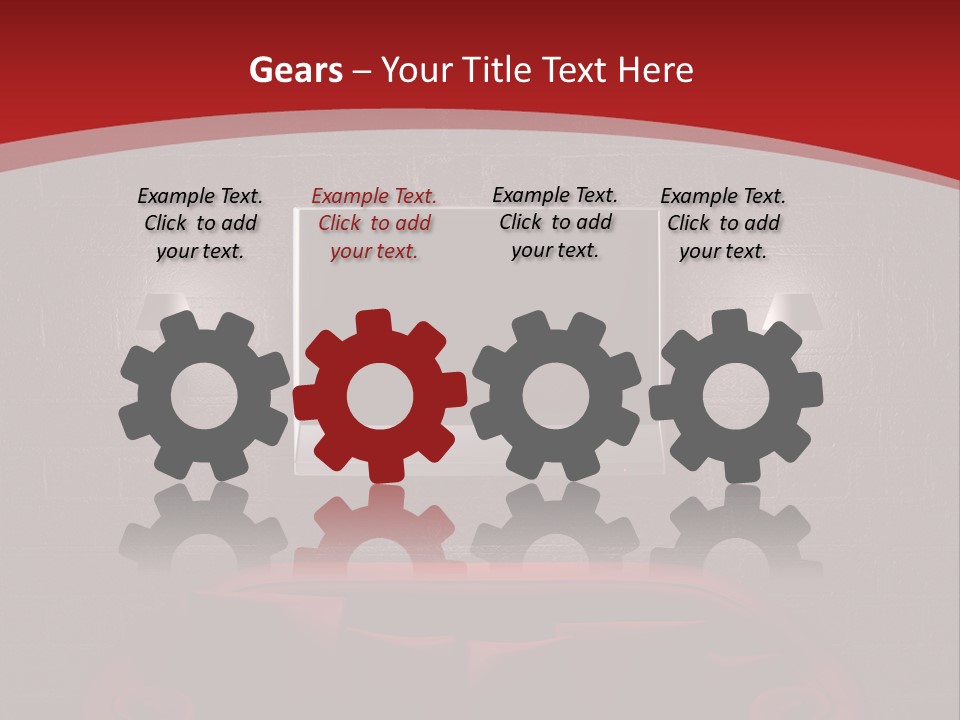 Gears – Your Title Text Here

Example Text. Click to add your text.

Example Text. Click to add your text.

Example Text. Click to add your text.

Example Text. Click to add your text.